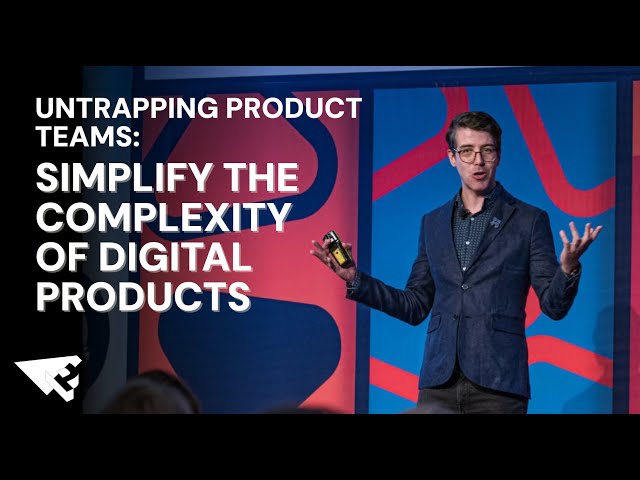 UNTRAPPING PRODUCT TEAMS:

SIMPLIFY THE COMPLEXITY OF DIGITAL PRODUCTS